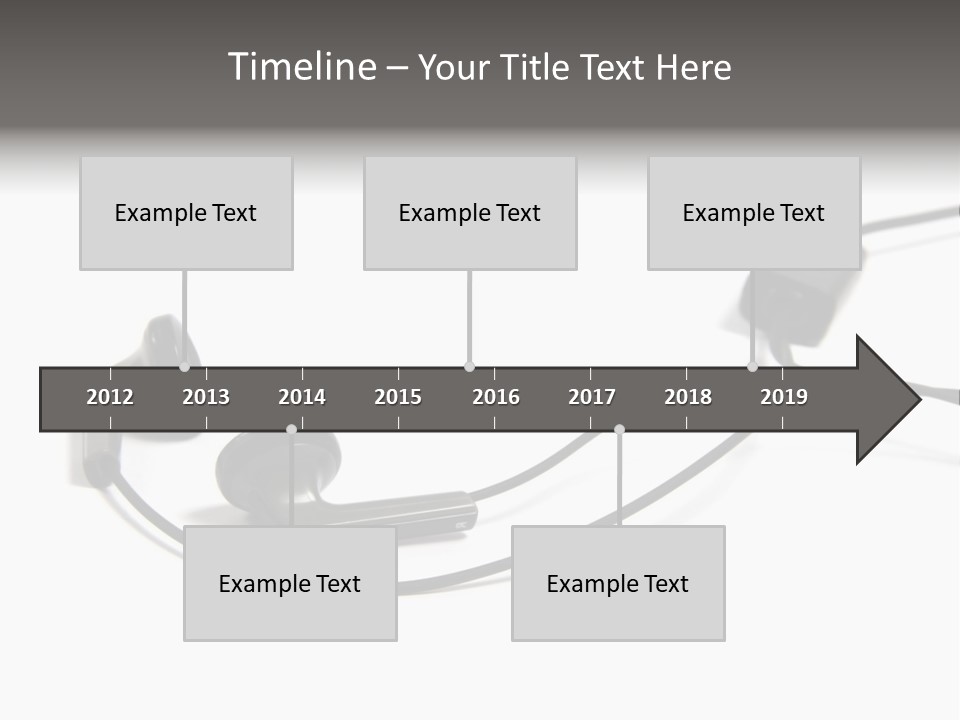 Timeline – Your Title Text Here

Example Text

Example Text

Example Text

2012 2013 2014 2015 2016 2017 2018 2019

Example Text

Example Text